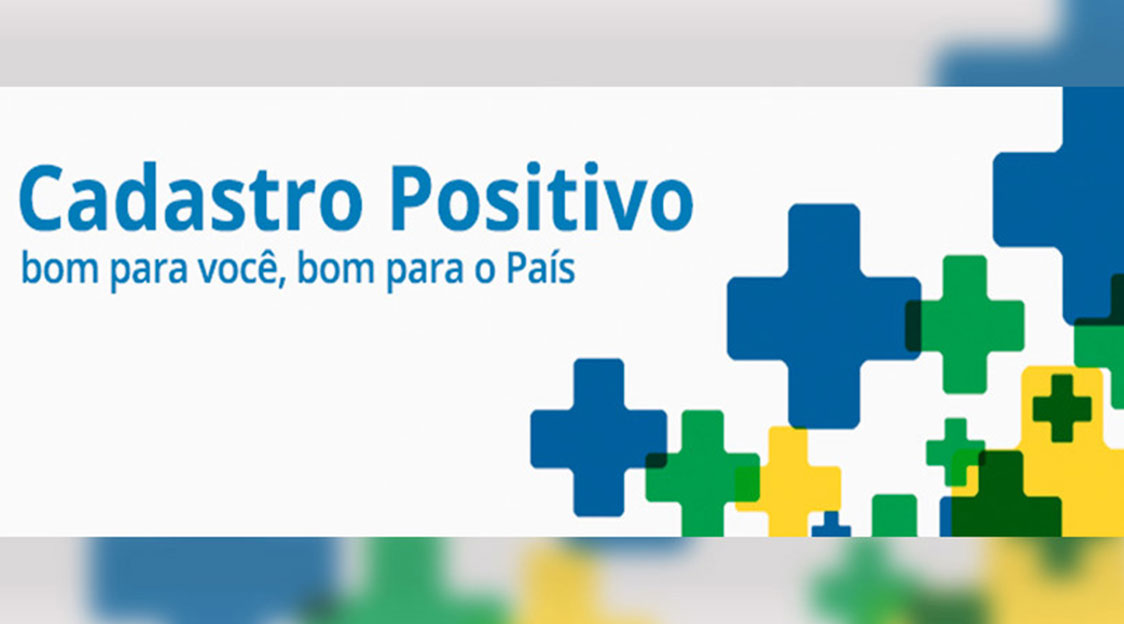 Cadastro Positivo
bom para você, bom para o País